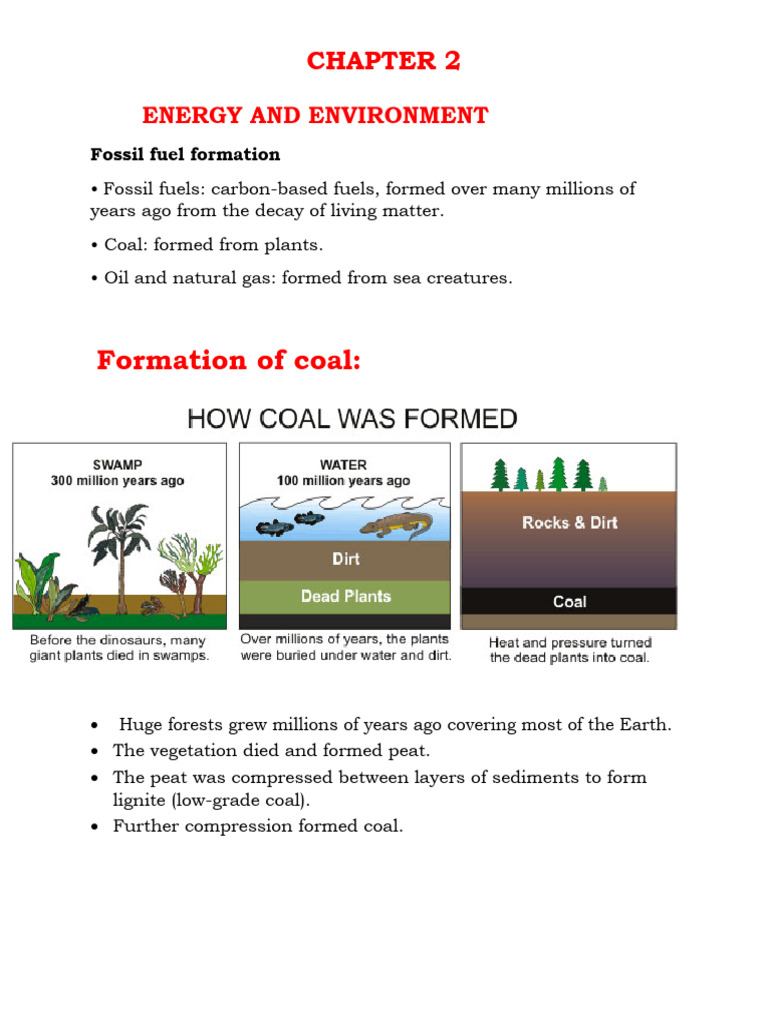 CHAPTER 2

ENERGY AND ENVIRONMENT

Fossil fuel formation

• Fossil fuels: carbon-based fuels, formed over many millions of years ago from the decay of living matter.

• Coal: formed from plants.

• Oil and natural gas: formed from sea creatures.

Formation of coal:

HOW COAL WAS FORMED

SWAMP
300 million years ago

Before the dinosaurs, many giant plants died in swamps.

WATER
100 million years ago

Dirt

Dead Plants

Over millions of years, the plants were buried under water and dirt.

Rocks & Dirt

Coal

Heat and pressure turned the dead plants into coal.

• Huge forests grew millions of years ago covering most of the Earth.
• The vegetation died and formed peat.
• The peat was compressed between layers of sediments to form lignite (low-grade coal).
• Further compression formed coal.